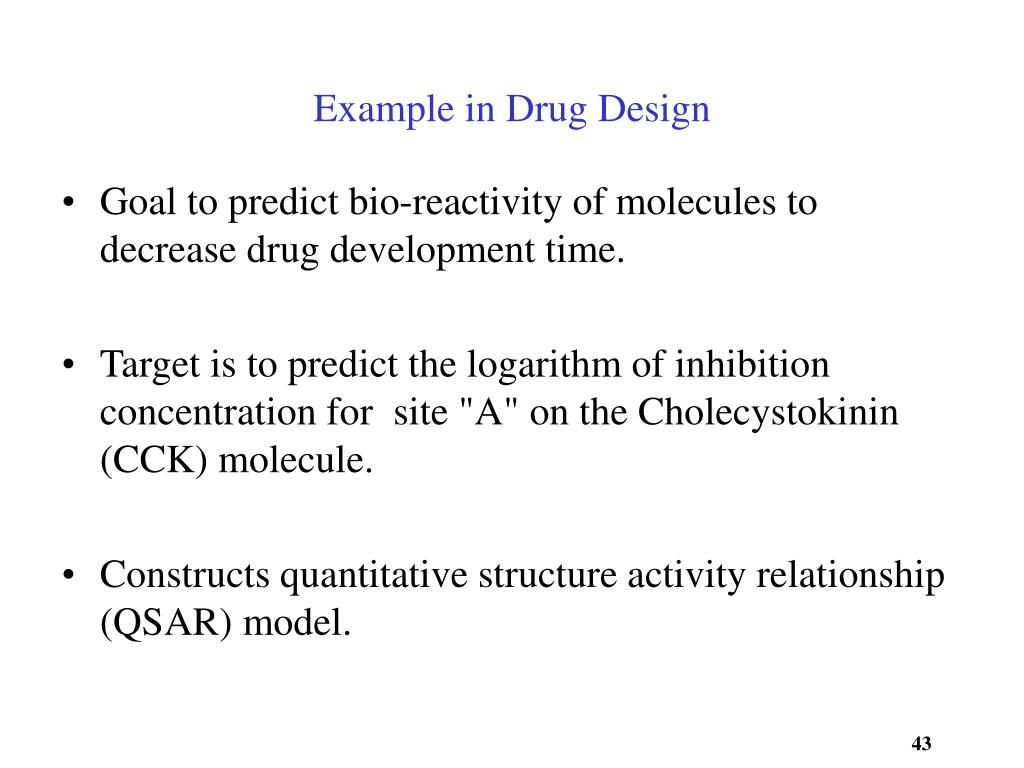 Example in Drug Design

• Goal to predict bio-reactivity of molecules to decrease drug development time.

• Target is to predict the logarithm of inhibition concentration for site "A" on the Cholecystokinin (CCK) molecule.

• Constructs quantitative structure activity relationship (QSAR) model.

43